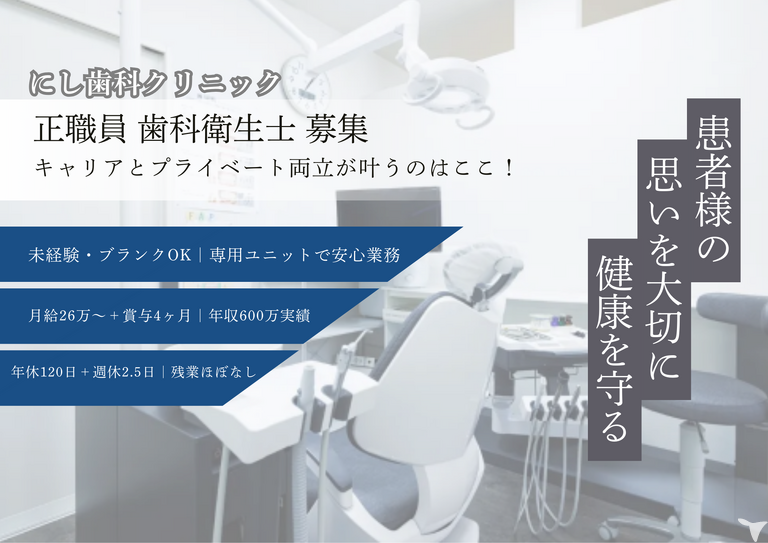 にし歯科クリニック
正職員 歯科衛生士 募集
キャリアとプライベート両立が叶うのはここ！

未経験・ブランクOK｜専用ユニットで安心業務

月給26万～＋賞与4ヶ月｜年収600万実績

年休120日＋週休2.5日｜残業ほぼなし

患者様の
思いを大切に
健康を守る